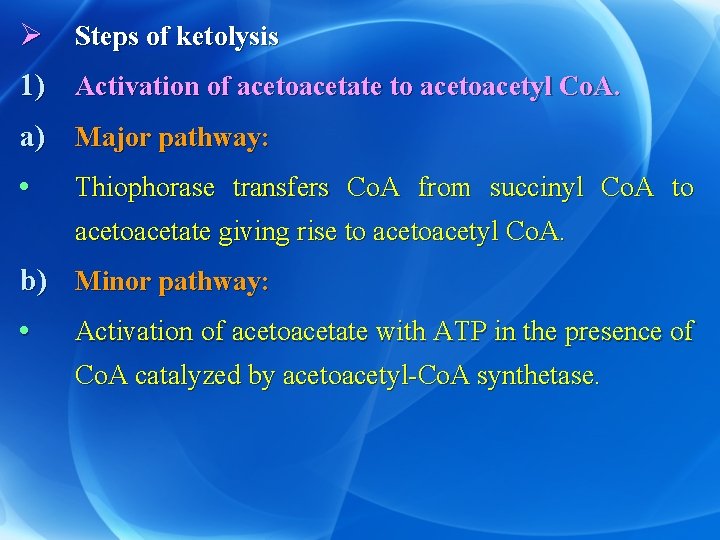 ➢ Steps of ketolysis

1) Activation of acetoacetate to acetoacetyl CoA.

a) Major pathway:

• Thiophorase transfers CoA from succinyl CoA to acetoacetate giving rise to acetoacetyl CoA.

b) Minor pathway:

• Activation of acetoacetate with ATP in the presence of CoA catalyzed by acetoacetyl-CoA synthetase.